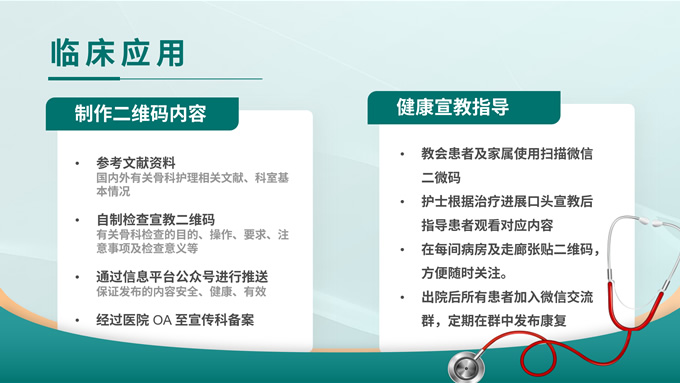 临床应用

制作二维码内容

• 参考文献资料
国内外有关骨科护理相关文献、科室基本情况

• 自制检查宣教二维码
有关骨科检查的目的、操作、要求、注意事项及检查意义等

• 通过信息平台公众号进行推送
保证发布的内容安全、健康、有效

• 经过医院 OA 至宣传科备案

健康宣教指导

• 教会患者及家属使用扫描微信二微码

• 护士根据治疗进展口头宣教后指导患者观看对应内容

• 在每间病房及走廊张贴二维码，方便随时关注。

• 出院后所有患者加入微信交流群，定期在群中发布康复